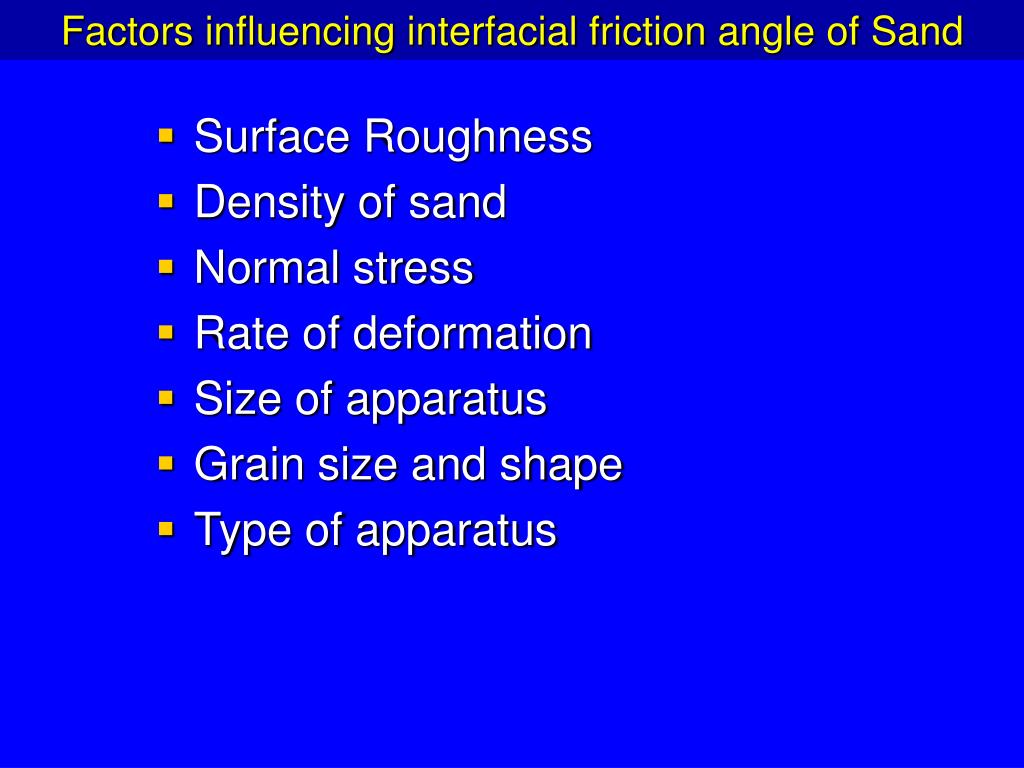 Factors influencing interfacial friction angle of Sand

- Surface Roughness
- Density of sand
- Normal stress
- Rate of deformation
- Size of apparatus
- Grain size and shape
- Type of apparatus